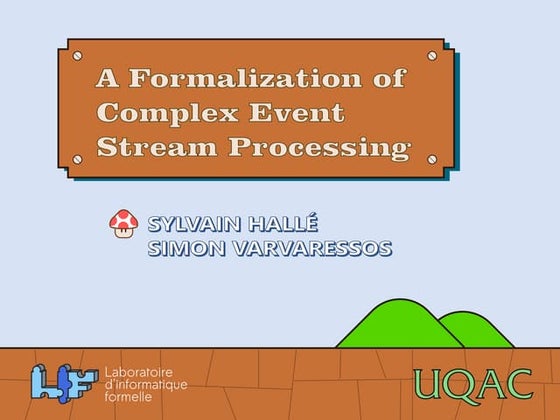 A Formalization of Complex Event Stream Processing

SYLVAIN HALLÉ
SIMON VARVARESSOS

LIF Laboratoire d'informatique formelle

UQAC